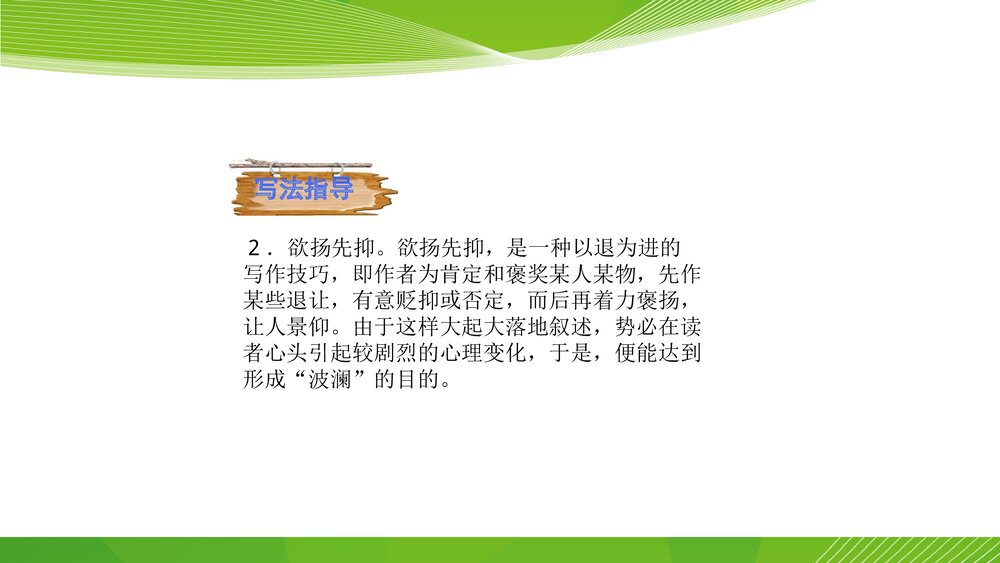 写法指导

2．欲扬先抑。欲扬先抑，是一种以退为进的写作技巧，即作者为肯定和褒奖某人某物，先作某些退让，有意贬抑或否定，而后再着力褒扬，让人景仰。由于这样大起大落地叙述，势必在读者心头引起较剧烈的心理变化，于是，便能达到形成“波澜”的目的。